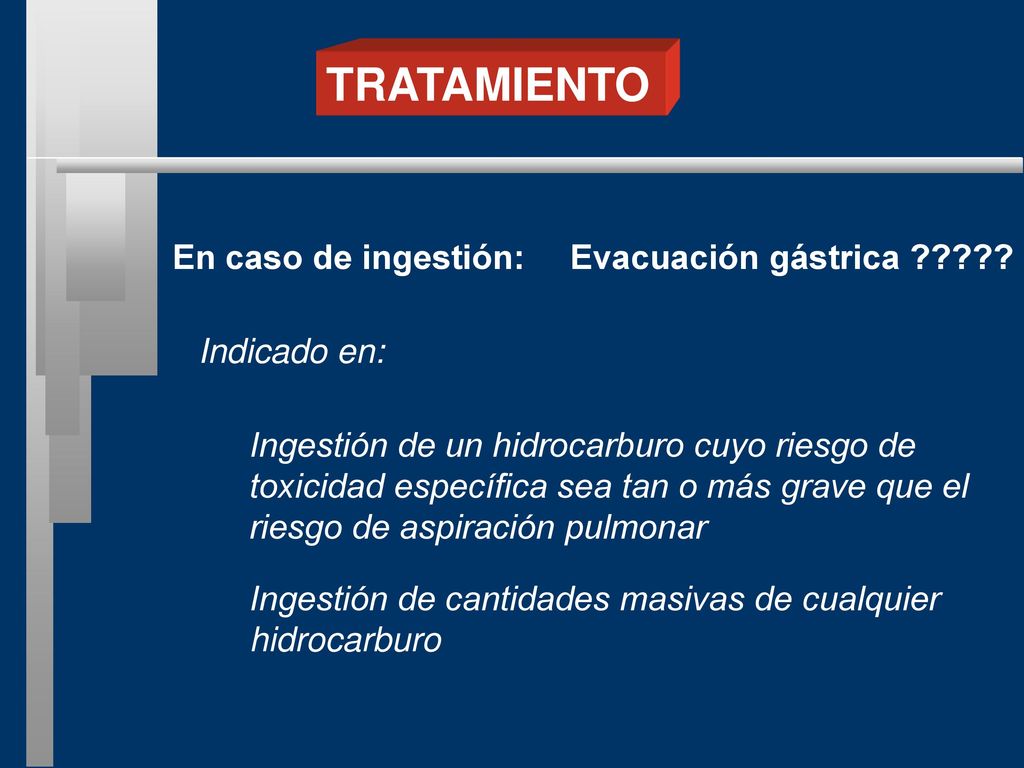 TRATAMIENTO

En caso de ingestión: Evacuación gástrica ?????

Indicado en:

Ingestión de un hidrocarburo cuyo riesgo de toxicidad específica sea tan o más grave que el riesgo de aspiración pulmonar

Ingestión de cantidades masivas de cualquier hidrocarburo